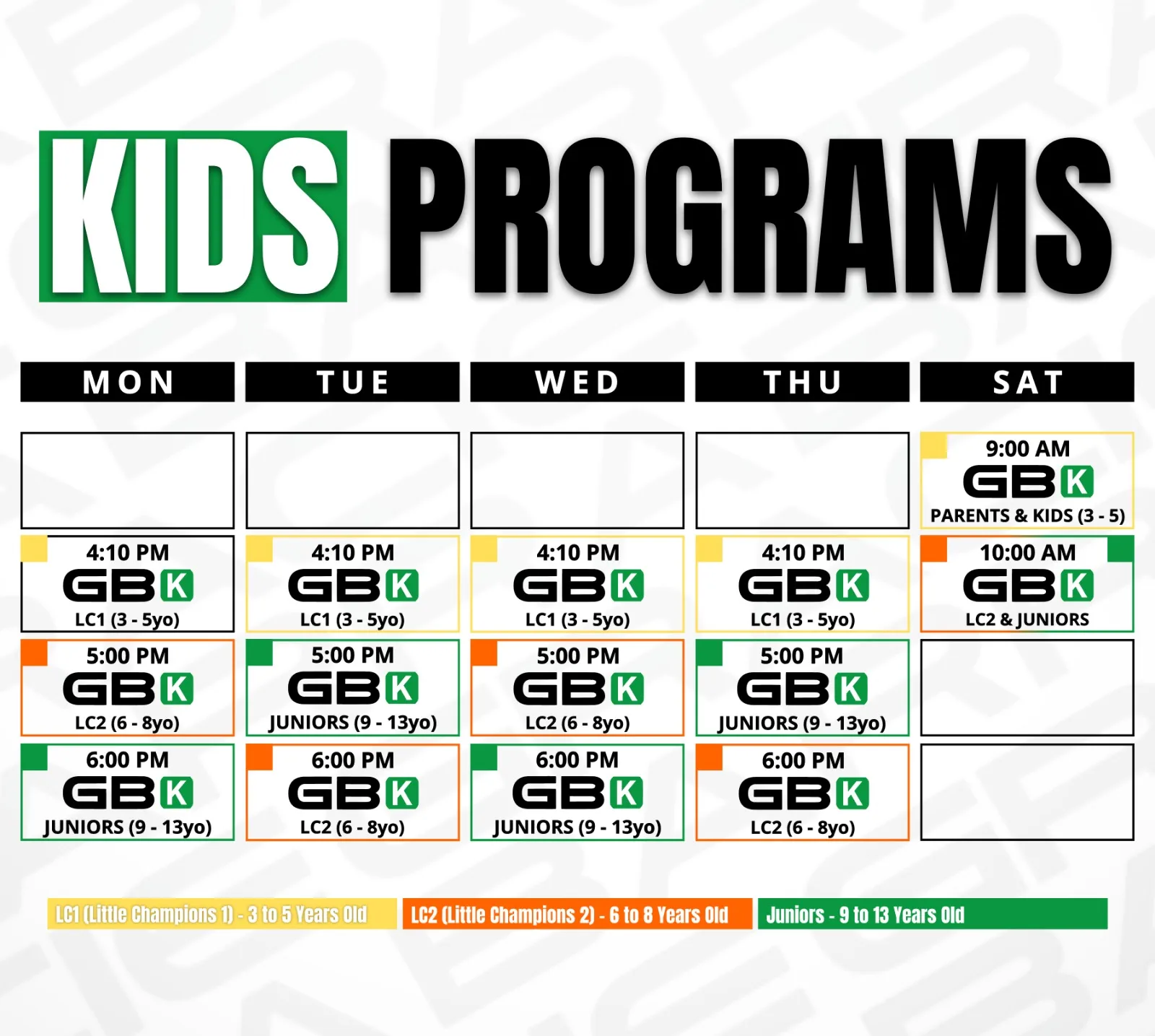 KIDS PROGRAMS

| MON | TUE | WED | THU | SAT |
|---|---|---|---|---|
| | | | | 9:00 AM GBK PARENTS & KIDS (3 - 5) |
| 4:10 PM GBK LC1 (3 - 5yo) | 4:10 PM GBK LC1 (3 - 5yo) | 4:10 PM GBK LC1 (3 - 5yo) | 4:10 PM GBK LC1 (3 - 5yo) | 10:00 AM GBK LC2 & JUNIORS |
| 5:00 PM GBK LC2 (6 - 8yo) | 5:00 PM GBK JUNIORS (9 - 13yo) | 5:00 PM GBK LC2 (6 - 8yo) | 5:00 PM GBK JUNIORS (9 - 13yo) | |
| 6:00 PM GBK JUNIORS (9 - 13yo) | 6:00 PM GBK LC2 (6 - 8yo) | 6:00 PM GBK JUNIORS (9 - 13yo) | 6:00 PM GBK LC2 (6 - 8yo) | |

LC1 (Little Champions 1) - 3 to 5 Years Old
LC2 (Little Champions 2) - 6 to 8 Years Old
Juniors - 9 to 13 Years Old